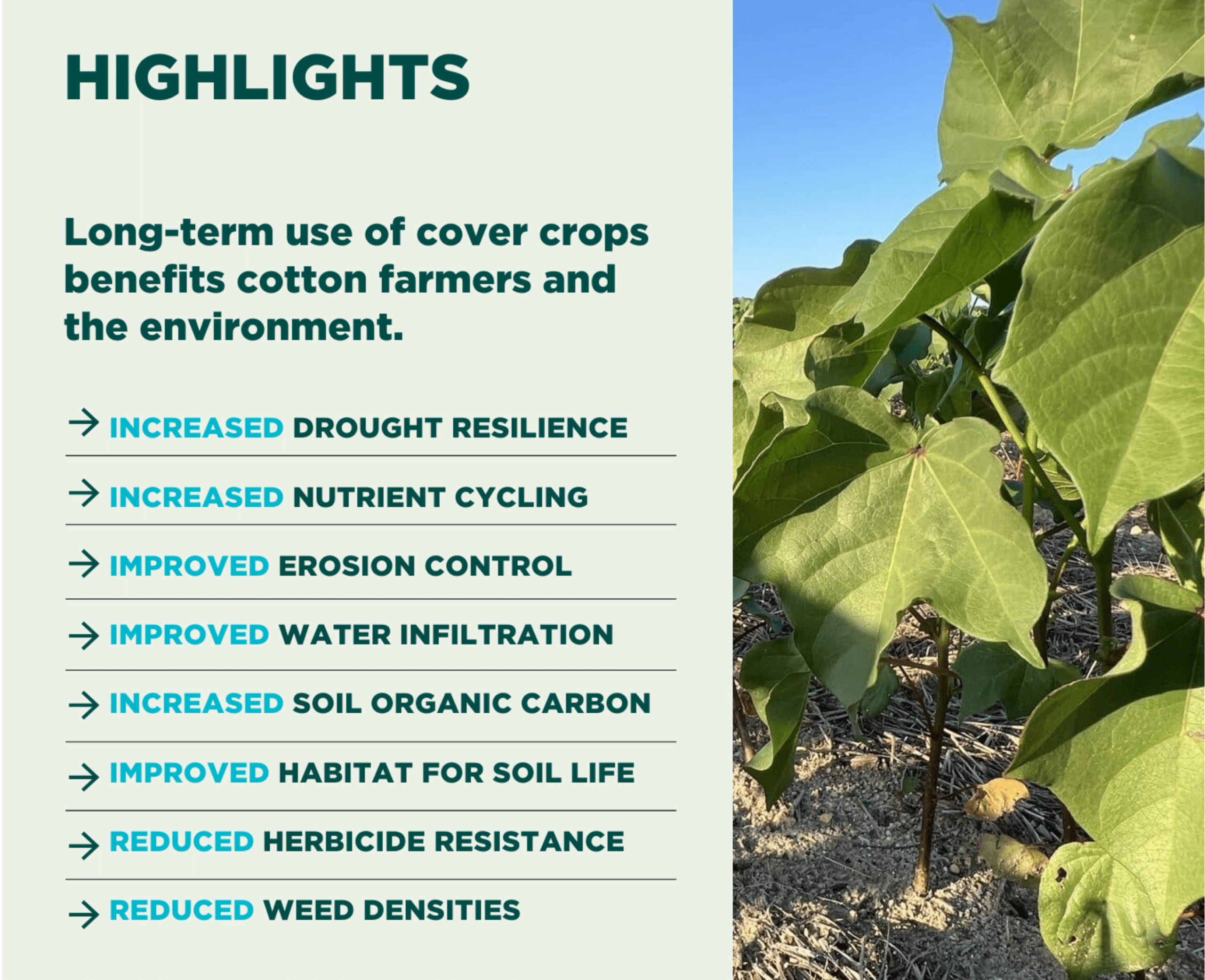 HIGHLIGHTS

Long-term use of cover crops benefits cotton farmers and the environment.

→ INCREASED DROUGHT RESILIENCE

→ INCREASED NUTRIENT CYCLING

→ IMPROVED EROSION CONTROL

→ IMPROVED WATER INFILTRATION

→ INCREASED SOIL ORGANIC CARBON

→ IMPROVED HABITAT FOR SOIL LIFE

→ REDUCED HERBICIDE RESISTANCE

→ REDUCED WEED DENSITIES